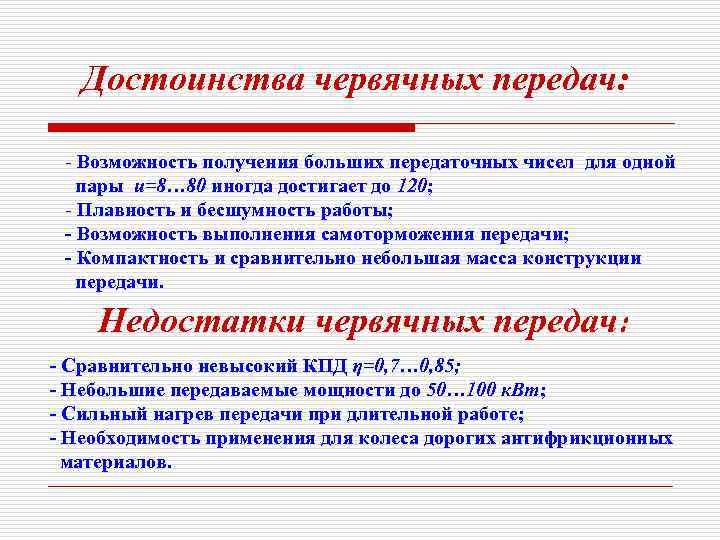 Достоинства червячных передач:

- Возможность получения больших передаточных чисел для одной пары $u=8…80$ иногда достигает до $120$;
- Плавность и бесшумность работы;
- Возможность выполнения самоторможения передачи;
- Компактность и сравнительно небольшая масса конструкции передачи.

Недостатки червячных передач:

- Сравнительно невысокий КПД $\eta=0,7…0,85$;
- Небольшие передаваемые мощности до $50…100$ кВт;
- Сильный нагрев передачи при длительной работе;
- Необходимость применения для колеса дорогих антифрикционных материалов.